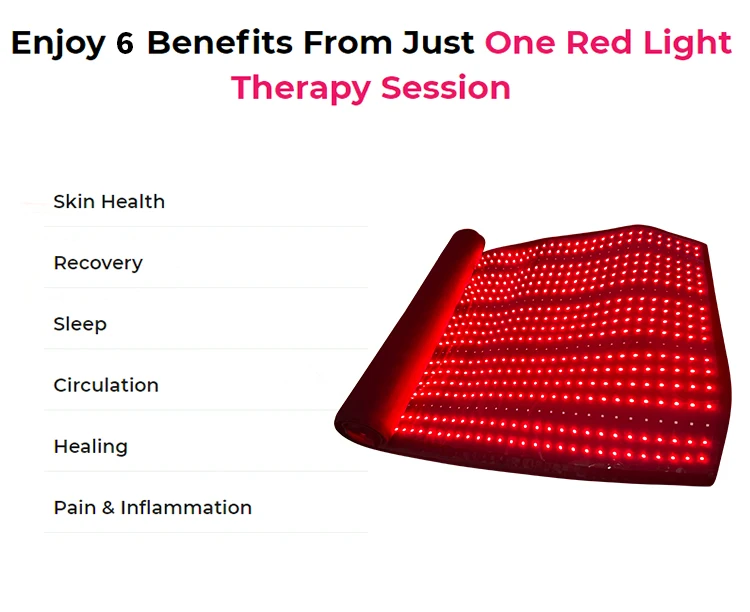 Enjoy 6 Benefits From Just One Red Light Therapy Session

Skin Health

Recovery

Sleep

Circulation

Healing

Pain & Inflammation